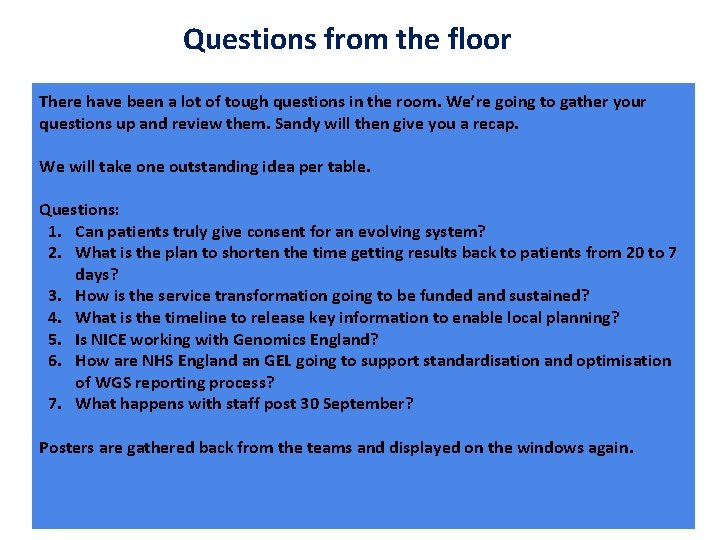 Questions from the floor

There have been a lot of tough questions in the room. We're going to gather your questions up and review them. Sandy will then give you a recap.

We will take one outstanding idea per table.

Questions:
1. Can patients truly give consent for an evolving system?
2. What is the plan to shorten the time getting results back to patients from 20 to 7 days?
3. How is the service transformation going to be funded and sustained?
4. What is the timeline to release key information to enable local planning?
5. Is NICE working with Genomics England?
6. How are NHS England an GEL going to support standardisation and optimisation of WGS reporting process?
7. What happens with staff post 30 September?

Posters are gathered back from the teams and displayed on the windows again.